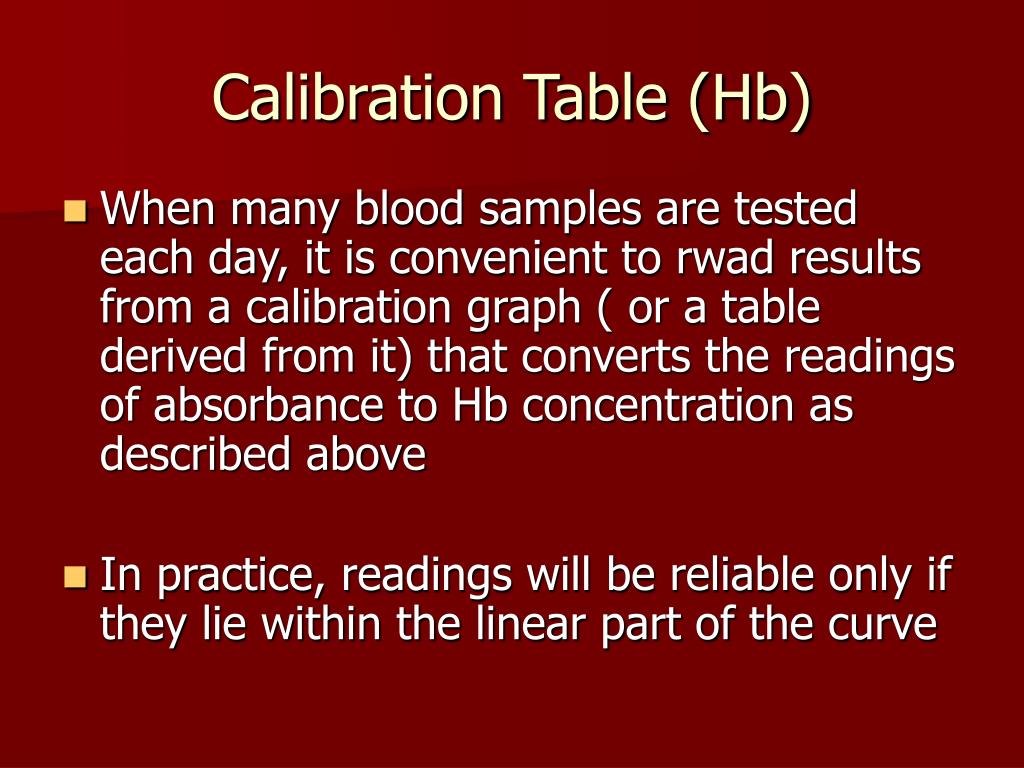 Calibration Table (Hb)

When many blood samples are tested each day, it is convenient to rwad results from a calibration graph ( or a table derived from it) that converts the readings of absorbance to Hb concentration as described above

In practice, readings will be reliable only if they lie within the linear part of the curve